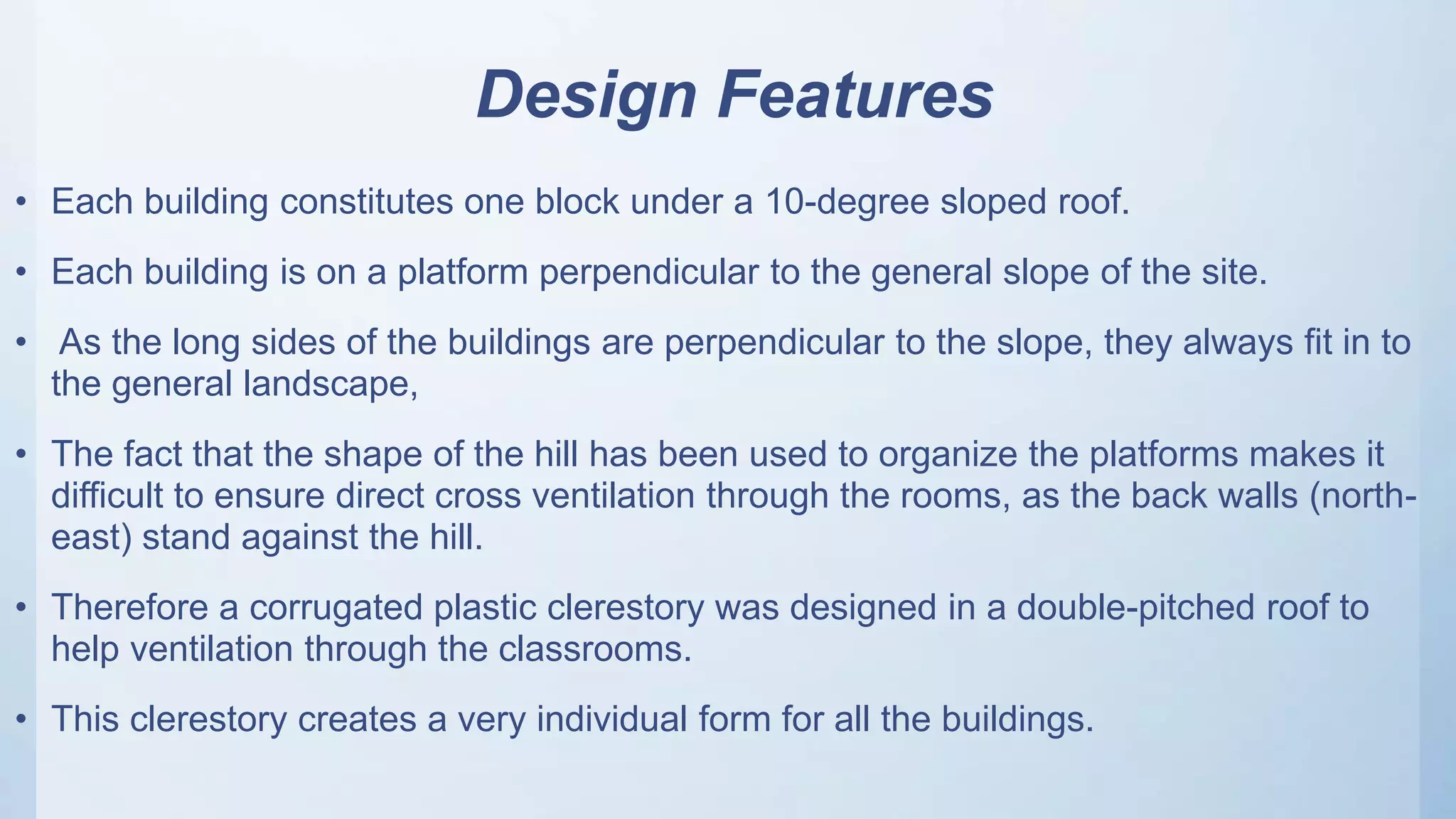 Design Features

• Each building constitutes one block under a 10-degree sloped roof.

• Each building is on a platform perpendicular to the general slope of the site.

• As the long sides of the buildings are perpendicular to the slope, they always fit in to the general landscape,

• The fact that the shape of the hill has been used to organize the platforms makes it difficult to ensure direct cross ventilation through the rooms, as the back walls (north-east) stand against the hill.

• Therefore a corrugated plastic clerestory was designed in a double-pitched roof to help ventilation through the classrooms.

• This clerestory creates a very individual form for all the buildings.